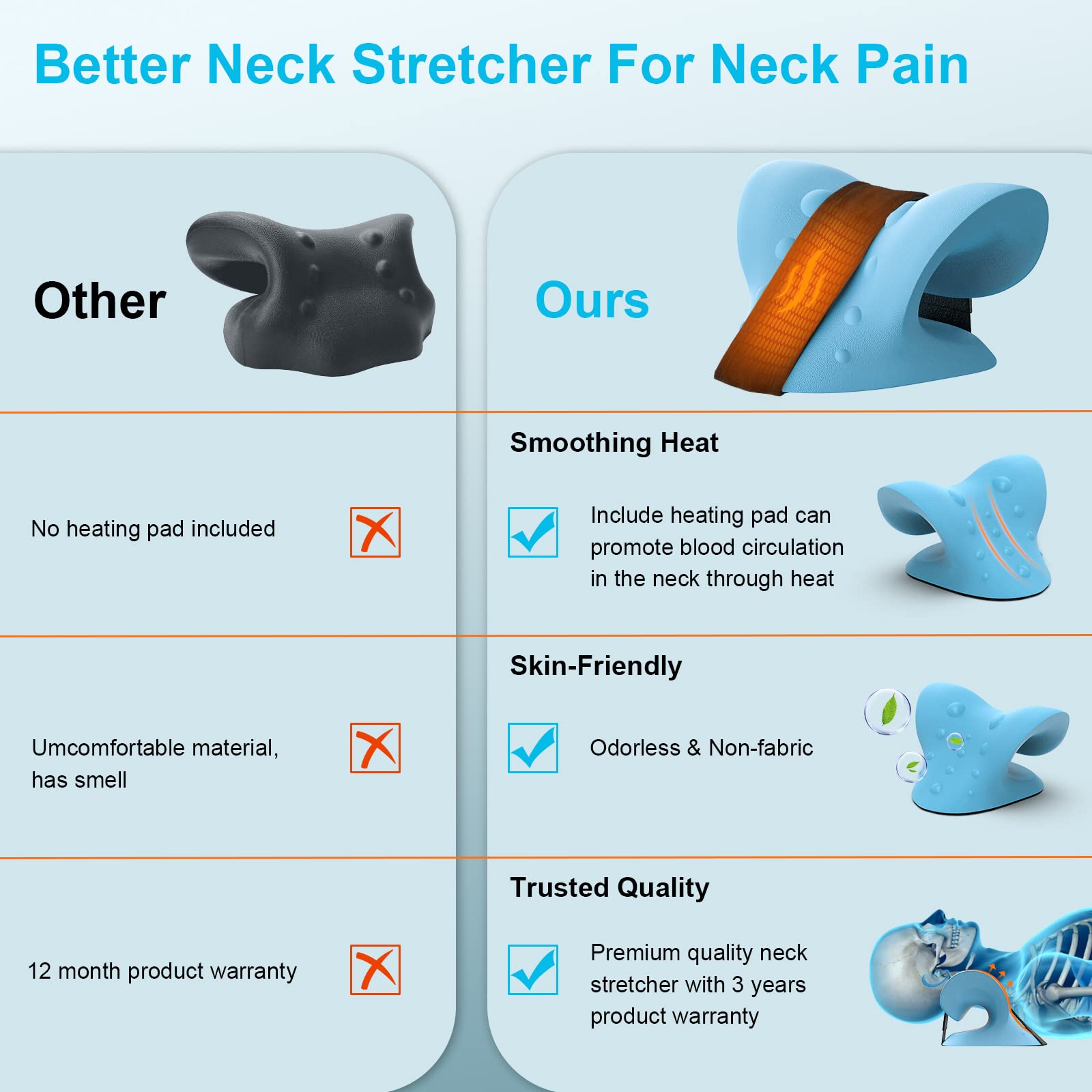 Better Neck Stretcher For Neck Pain

Other

No heating pad included

Umcomfortable material, has smell

12 month product warranty

Ours

Smoothing Heat

Include heating pad can promote blood circulation in the neck through heat

Skin-Friendly

Odorless & Non-fabric

Trusted Quality

Premium quality neck stretcher with 3 years product warranty